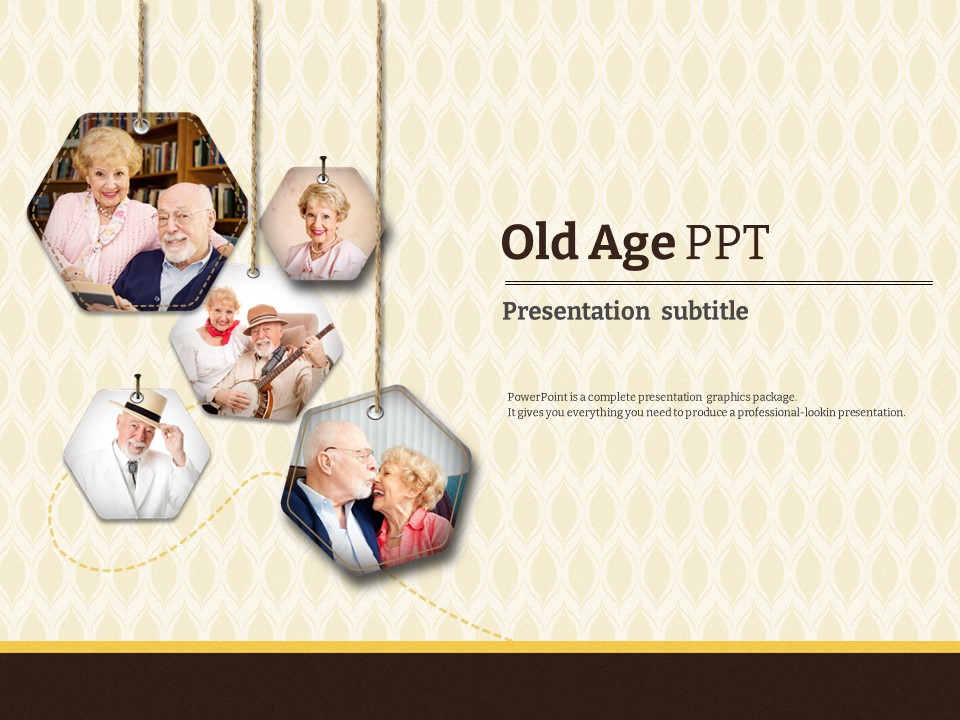 Old Age PPT

Presentation subtitle

PowerPoint is a complete presentation graphics package.
It gives you everything you need to produce a professional-lookin presentation.